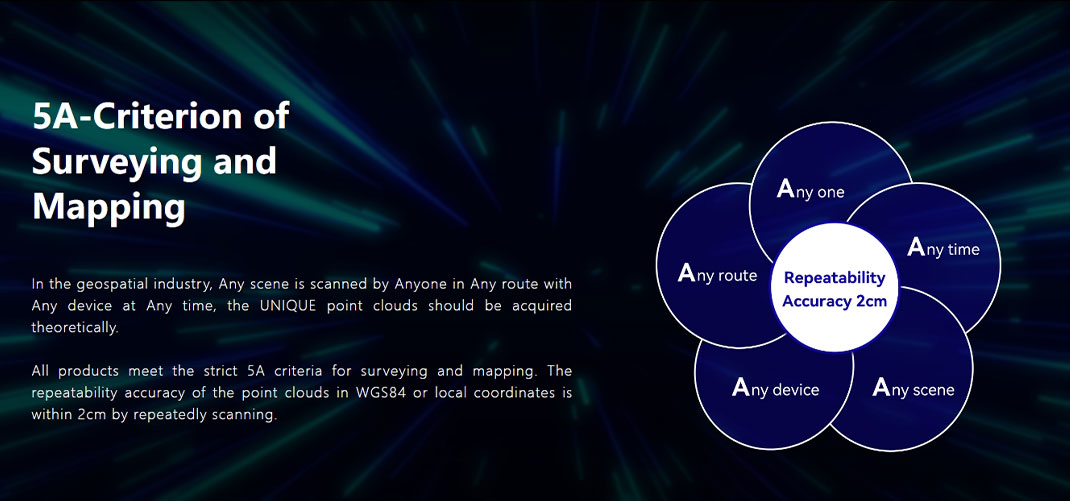 5A-Criterion of Surveying and Mapping

In the geospatial industry, Any scene is scanned by Anyone in Any route with Any device at Any time, the UNIQUE point clouds should be acquired theoretically.

All products meet the strict 5A criteria for surveying and mapping. The repeatability accuracy of the point clouds in WGS84 or local coordinates is within 2cm by repeatedly scanning.

Any one

Any time

Any route

Repeatability Accuracy 2cm

Any device

Any scene